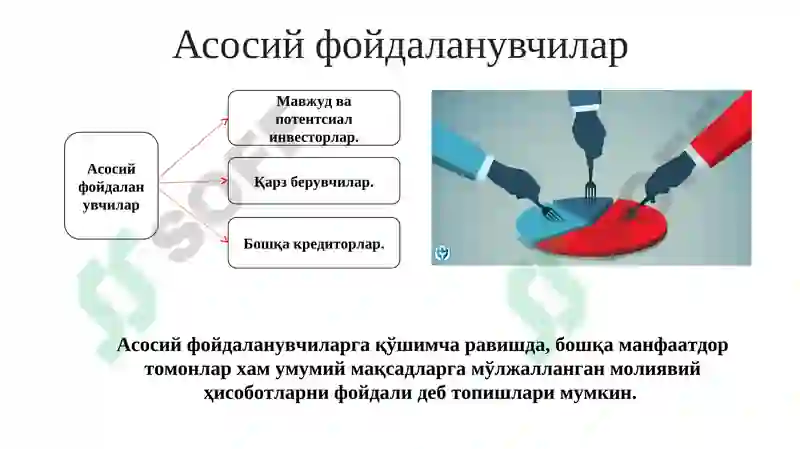 Асосий фойдаланувчилар

Асосий фойдалан увчилар

Мавжуд ва потентсиал инвесторлар.

Қарз берувчилар.

Бошқа кредиторлар.

Асосий фойдаланувчиларга қўшимча равишда, бошқа манфаатдор томонлар хам умумий мақсадларга мўлжалланган молиявий ҳисоботларни фойдали деб топишлари мумкин.